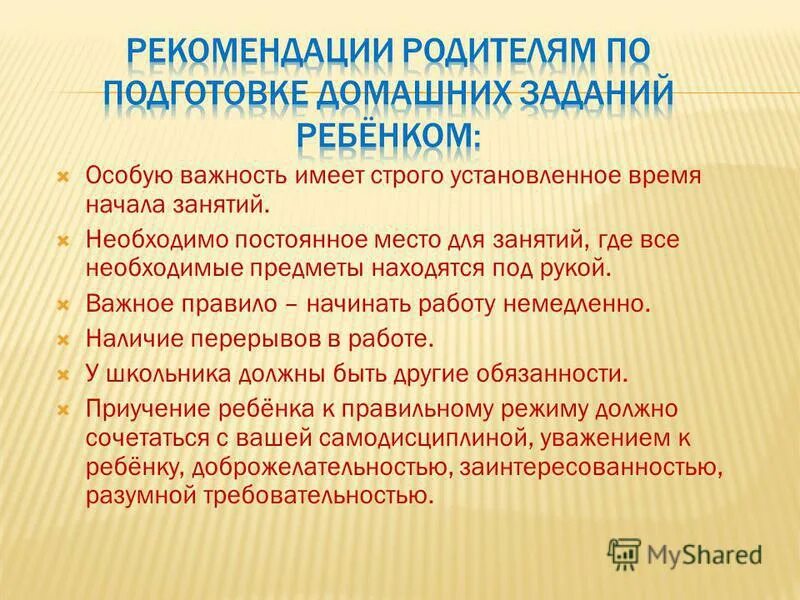 РЕКОМЕНДАЦИИ РОДИТЕЛЯМ ПО ПОДГОТОВКЕ ДОМАШНИХ ЗАДАНИЙ РЕБЁНКОМ:

Особую важность имеет строго установленное время начала занятий.

Необходимо постоянное место для занятий, где все необходимые предметы находятся под рукой.

Важное правило – начинать работу немедленно.

Наличие перерывов в работе.

У школьника должны быть другие обязанности.

Приучение ребёнка к правильному режиму должно сочетаться с вашей самодисциплиной, уважением к ребёнку, доброжелательностью, заинтересованностью, разумной требовательностью.

MyShared